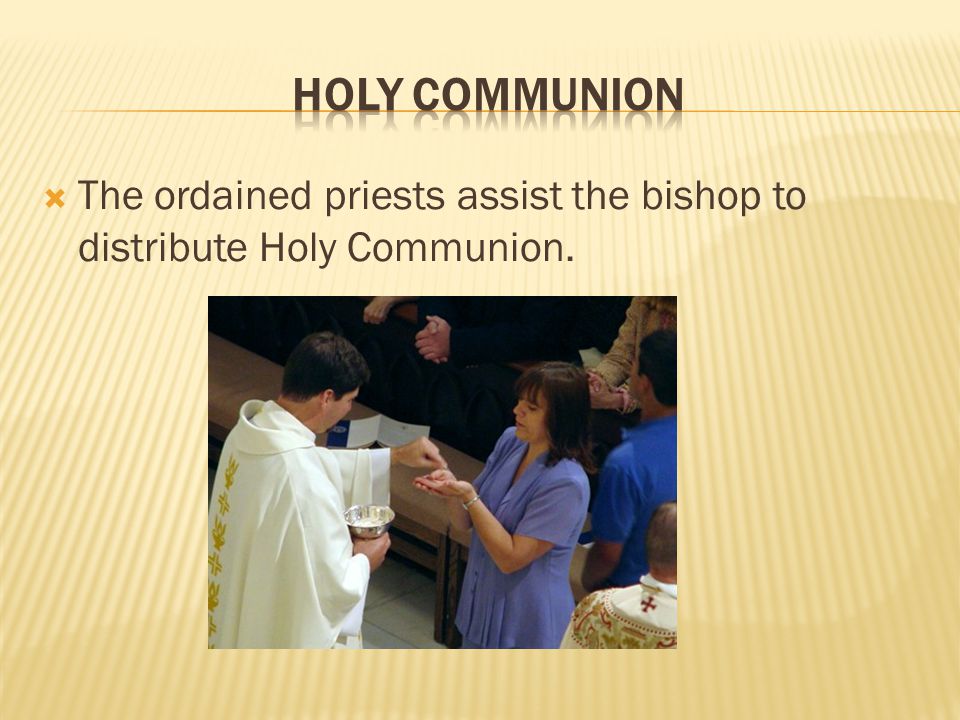 HOLY COMMUNION

The ordained priests assist the bishop to distribute Holy Communion.